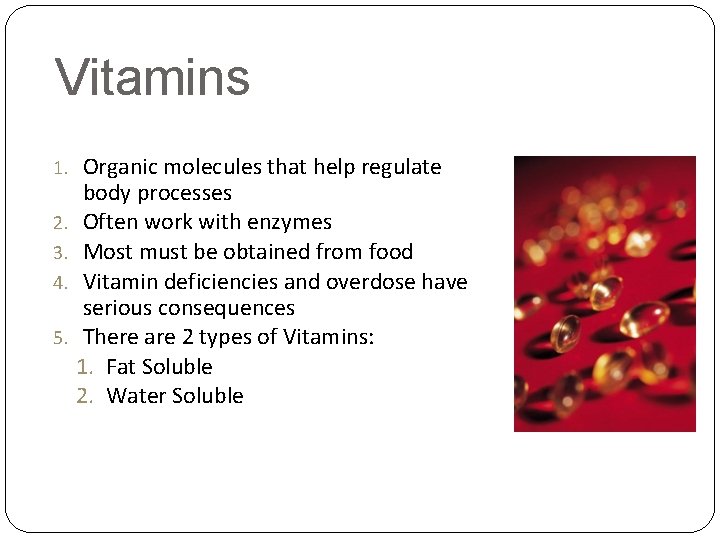 Vitamins

1. Organic molecules that help regulate body processes
2. Often work with enzymes
3. Most must be obtained from food
4. Vitamin deficiencies and overdose have serious consequences
5. There are 2 types of Vitamins:
   1. Fat Soluble
   2. Water Soluble